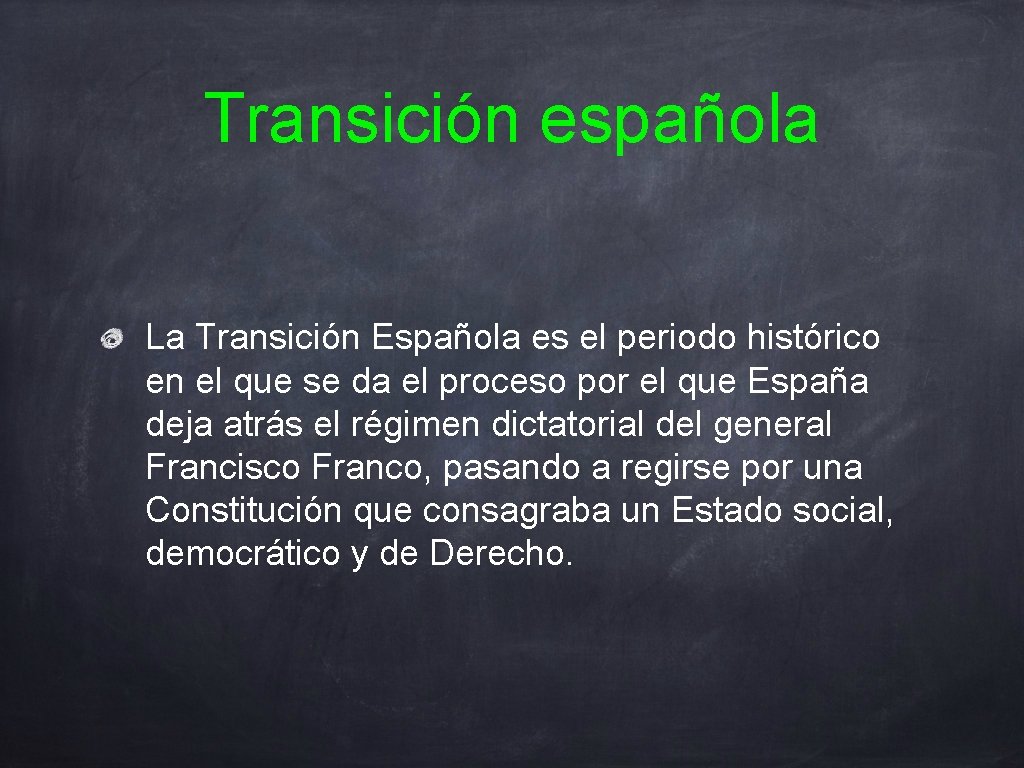 Transición española

La Transición Española es el periodo histórico en el que se da el proceso por el que España deja atrás el régimen dictatorial del general Francisco Franco, pasando a regirse por una Constitución que consagraba un Estado social, democrático y de Derecho.